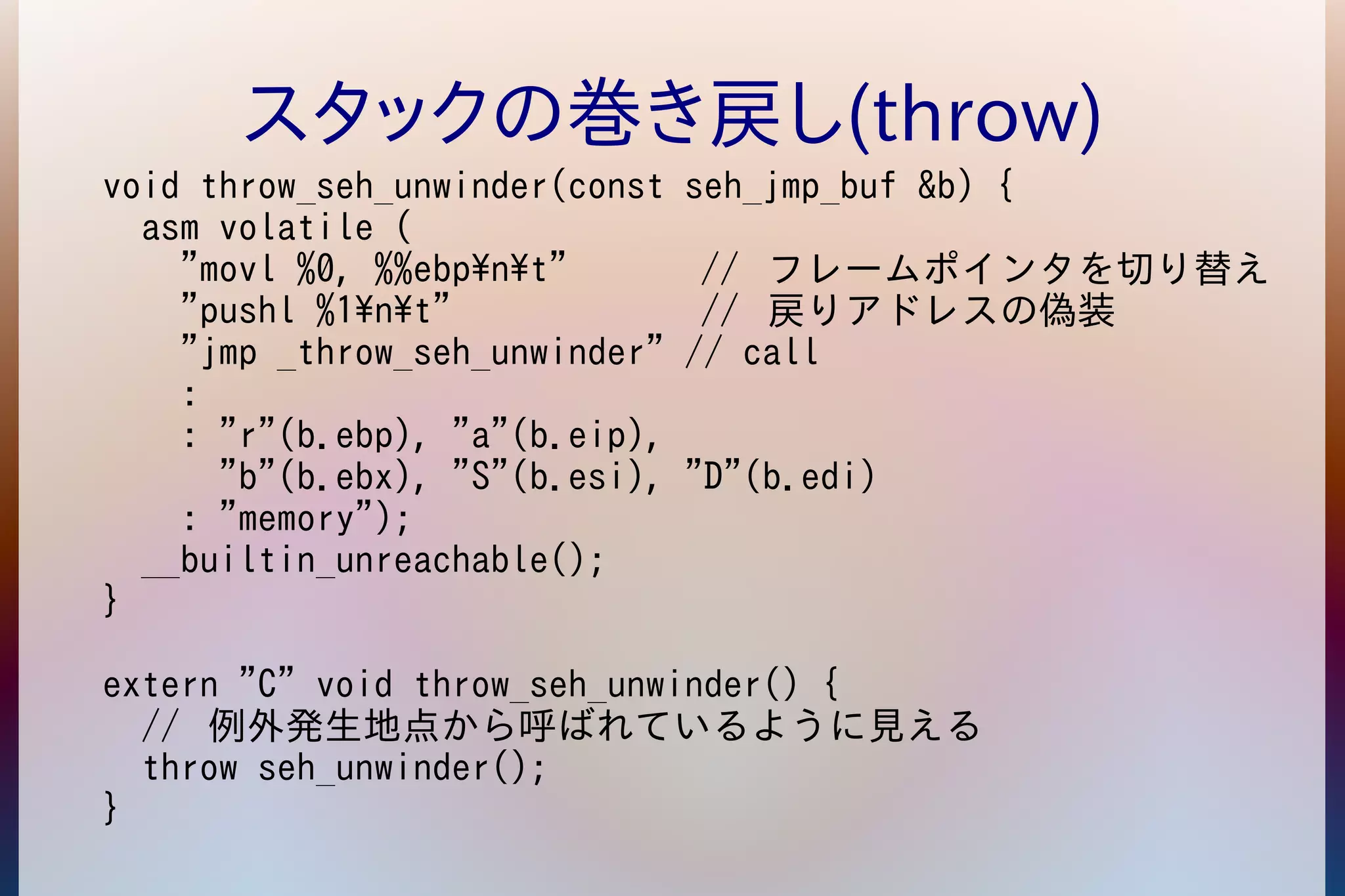 スタックの巻き戻し(throw)

void throw_seh_unwinder(const seh_jmp_buf &b) {
  asm volatile (
    ”movl %0, %%ebp¥n¥t”       // フレームポインタを切り替え
    ”pushl %1¥n¥t”             // 戻りアドレスの偽装
    ”jmp _throw_seh_unwinder” // call
    :
    : ”r”(b.ebp), ”a”(b.eip),
      ”b”(b.ebx), ”S”(b.esi), ”D”(b.edi)
    : ”memory”);
  __builtin_unreachable();
}

extern ”C” void throw_seh_unwinder() {
  // 例外発生地点から呼ばれているように見える
  throw seh_unwinder();
}